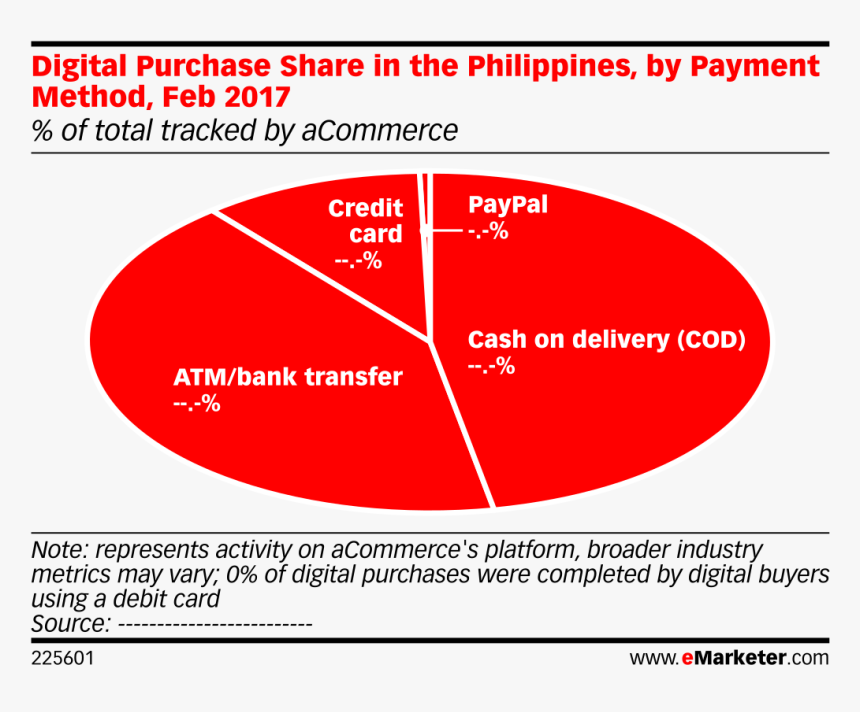 Digital Purchase Share in the Philippines, by Payment Method, Feb 2017
% of total tracked by aCommerce

Credit card
--.-%

PayPal
-.-%

Cash on delivery (COD)
--.-%

ATM/bank transfer
--.-%

Note: represents activity on aCommerce's platform, broader industry metrics may vary; 0% of digital purchases were completed by digital buyers using a debit card
Source: -------------------------

225601

www.eMarketer.com